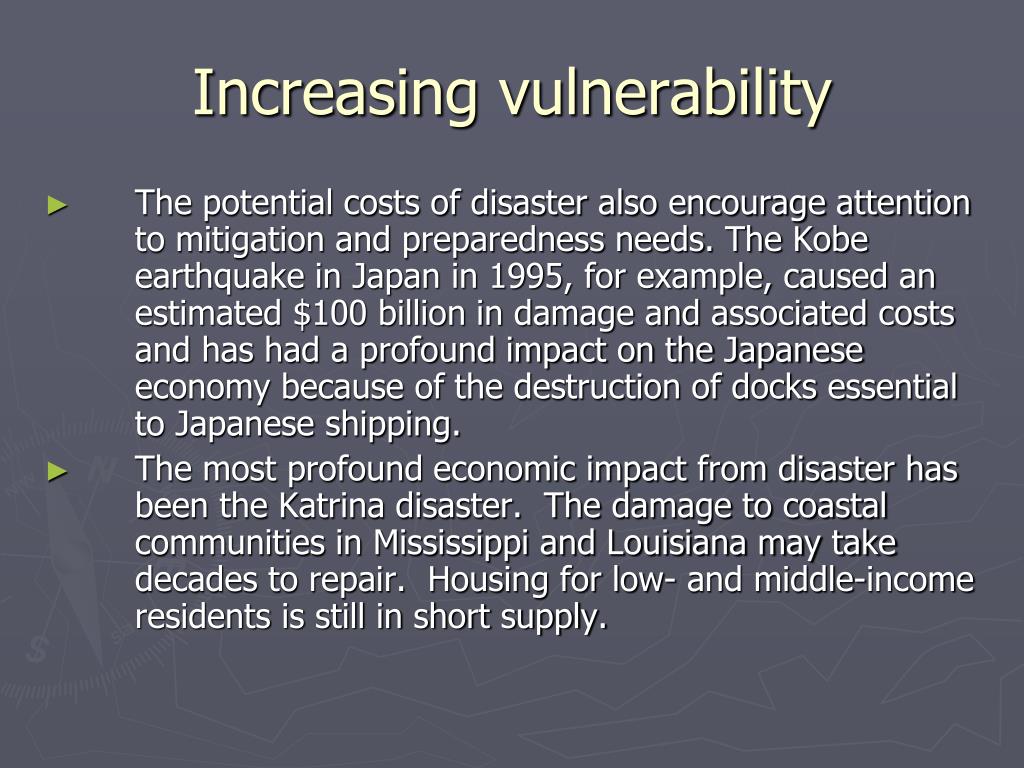 Increasing vulnerability

► The potential costs of disaster also encourage attention to mitigation and preparedness needs. The Kobe earthquake in Japan in 1995, for example, caused an estimated \$100 billion in damage and associated costs and has had a profound impact on the Japanese economy because of the destruction of docks essential to Japanese shipping.

► The most profound economic impact from disaster has been the Katrina disaster. The damage to coastal communities in Mississippi and Louisiana may take decades to repair. Housing for low- and middle-income residents is still in short supply.